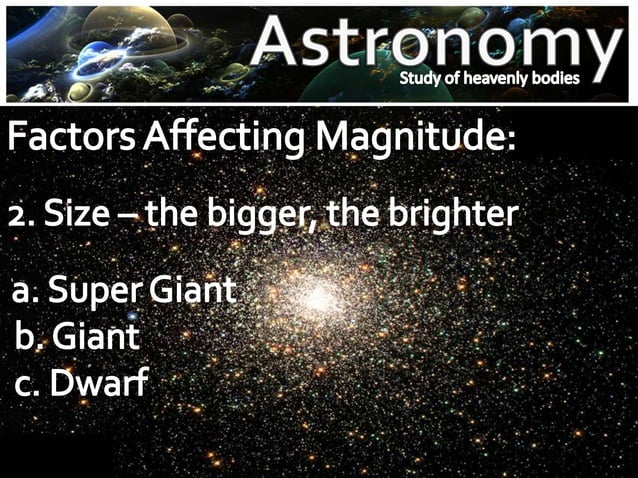 Astronomy
Study of heavenly bodies

Factors Affecting Magnitude:

2. Size – the bigger, the brighter

a. Super Giant
b. Giant
c. Dwarf